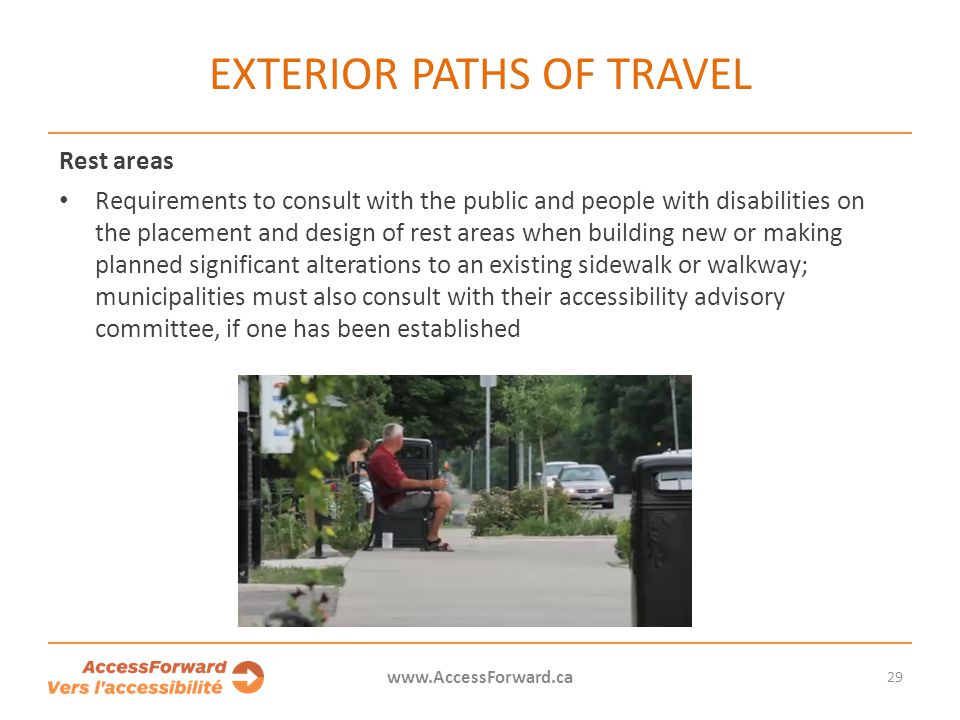 EXTERIOR PATHS OF TRAVEL

Rest areas

• Requirements to consult with the public and people with disabilities on the placement and design of rest areas when building new or making planned significant alterations to an existing sidewalk or walkway; municipalities must also consult with their accessibility advisory committee, if one has been established

AccessForward
Vers l'accessibilité

www.AccessForward.ca

29